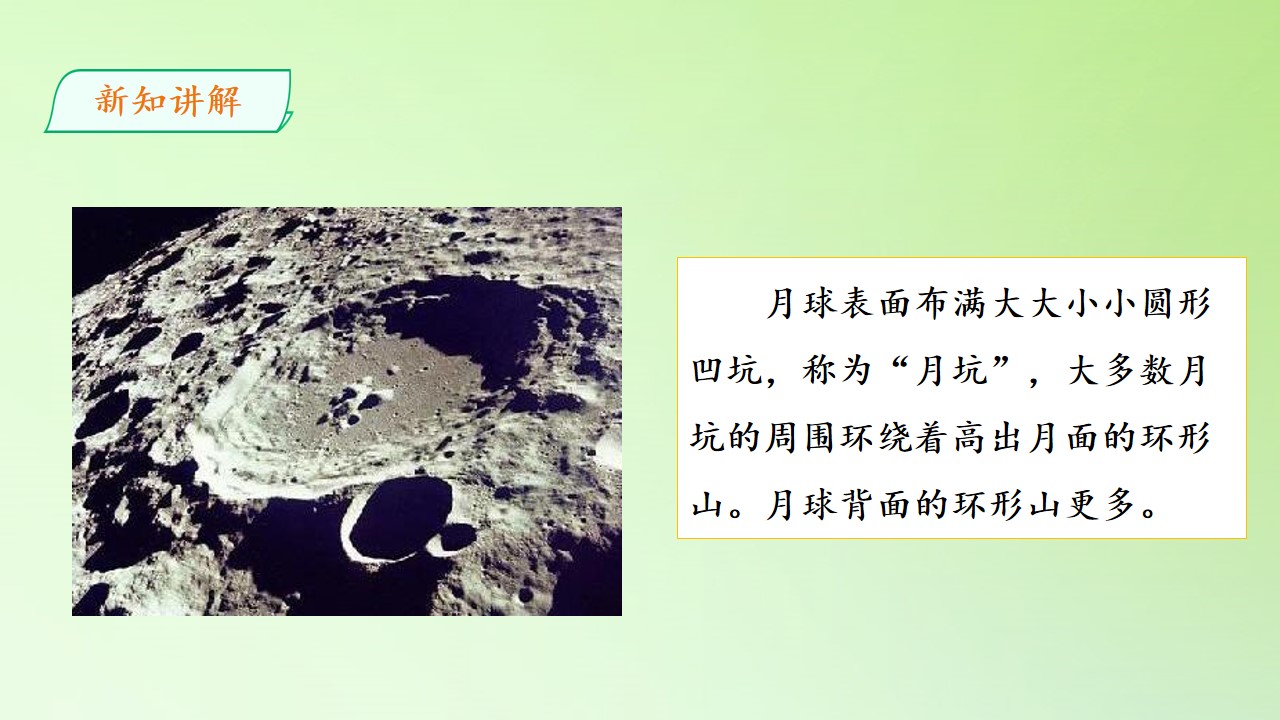 新知讲解

月球表面布满大大小小圆形凹坑，称为“月坑”，大多数月坑的周围环绕着高出月面的环形山。月球背面的环形山更多。